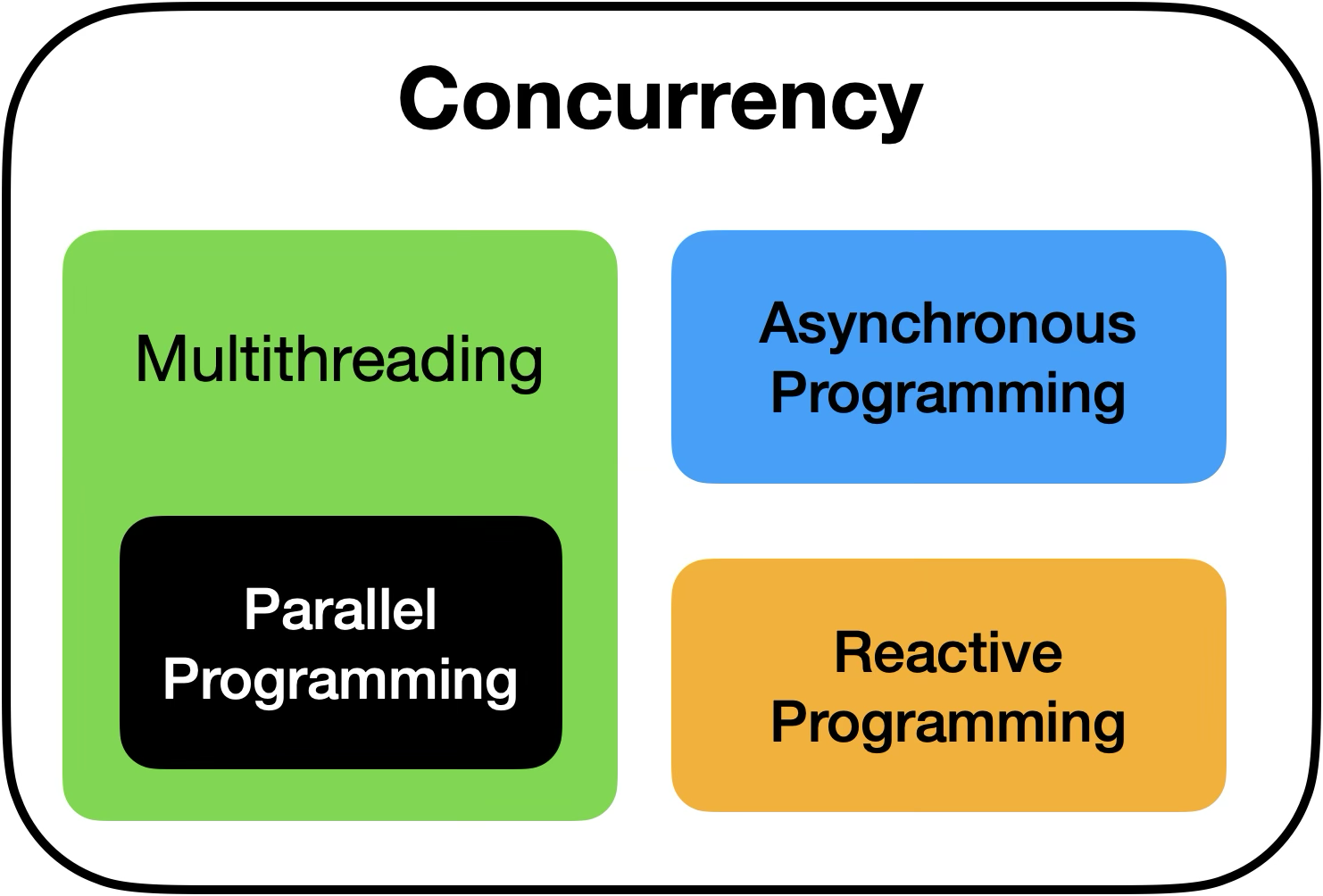 Concurrency

Multithreading

Parallel Programming

Asynchronous Programming

Reactive Programming